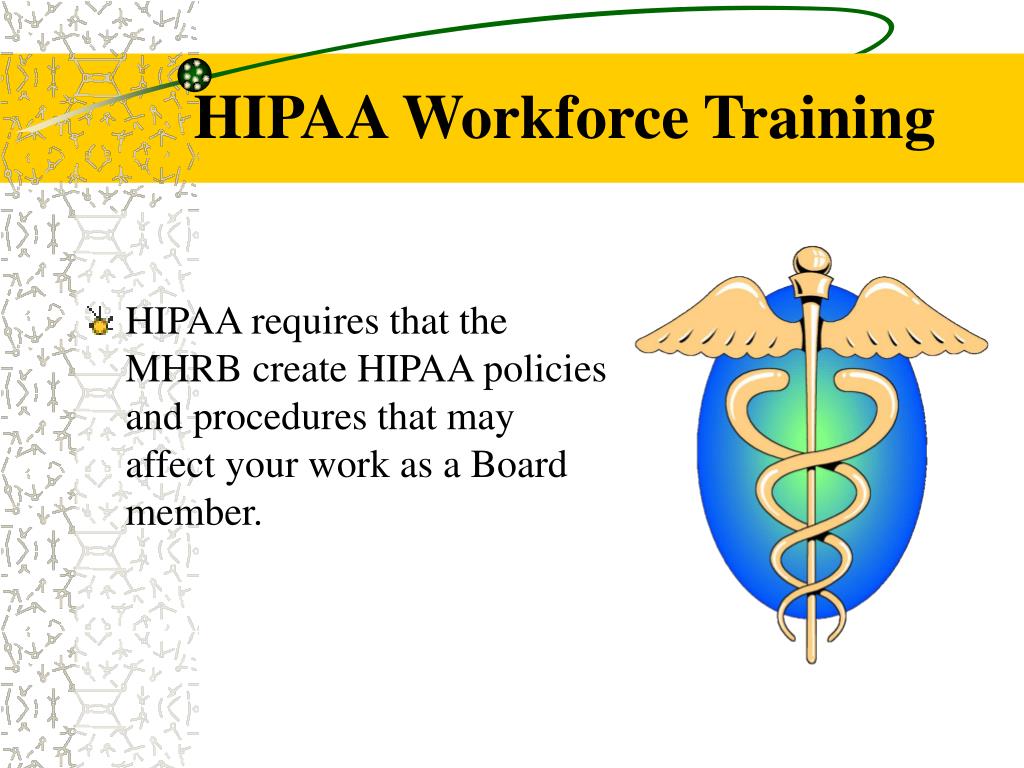 HIPAA Workforce Training

HIPAA requires that the MHRB create HIPAA policies and procedures that may affect your work as a Board member.